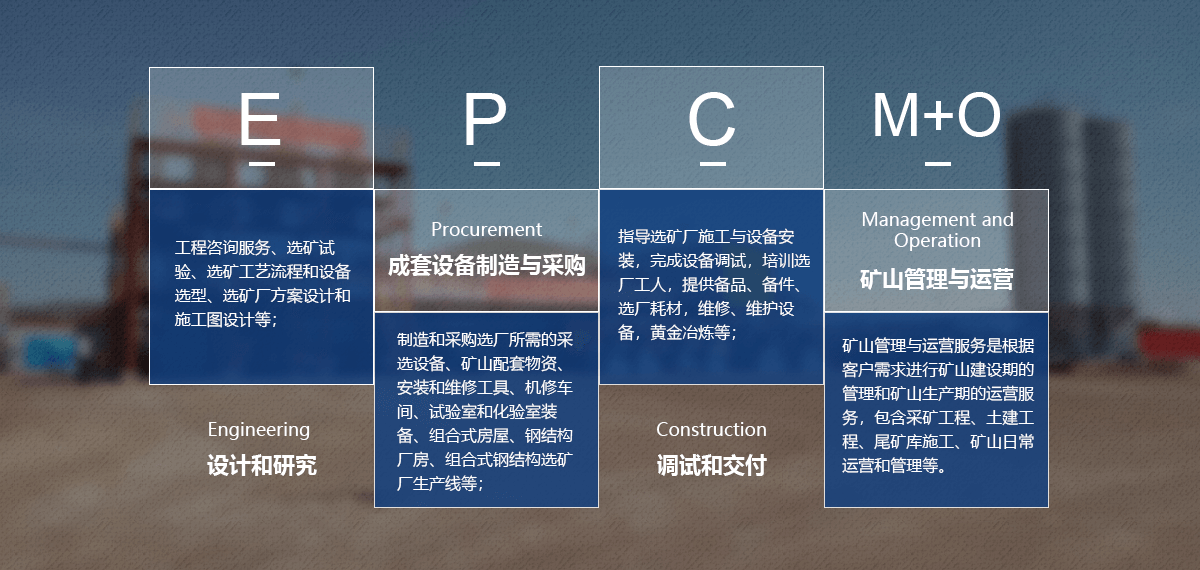 E

工程咨询服务、选矿试验、选矿工艺流程和设备选型、选矿厂方案设计和施工图设计等；

Engineering
设计和研究

P

Procurement
成套设备制造与采购

制造和采购选厂所需的采选设备、矿山配套物资、安装和维修工具、机修车间、试验室和化验室装备、组合式房屋、钢结构厂房、组合式钢结构选矿厂生产线等；

C

指导选矿厂施工与设备安装，完成设备调试，培训选厂工人，提供备品、备件、选厂耗材，维修、维护设备，黄金冶炼等；

Construction
调试和交付

M+O

Management and Operation
矿山管理与运营

矿山管理与运营服务是根据客户需求进行矿山建设期的管理和矿山生产期的运营服务，包含采矿工程、土建工程、尾矿库施工、矿山日常运营和管理等。